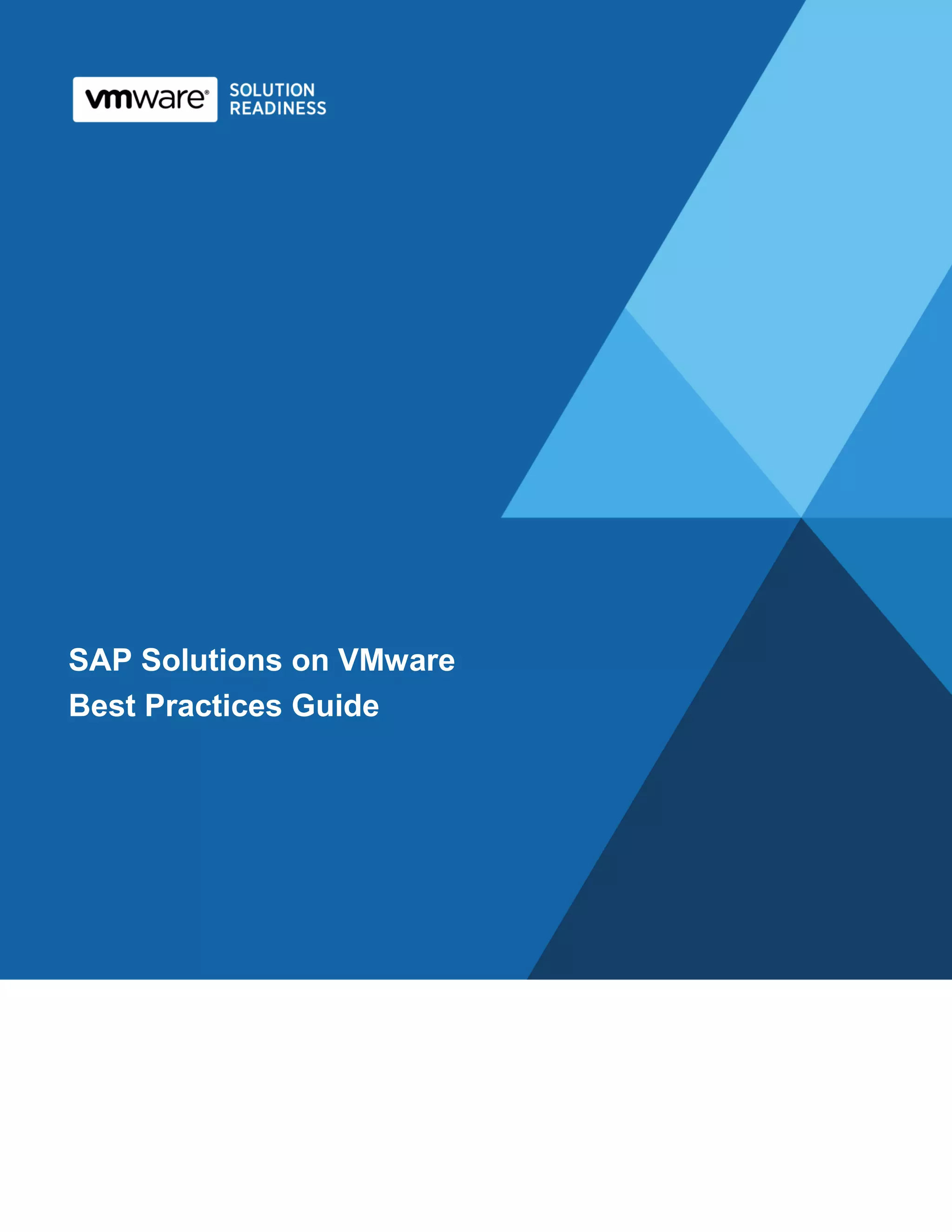 vmware®

SOLUTION READINESS

SAP Solutions on VMware
Best Practices Guide